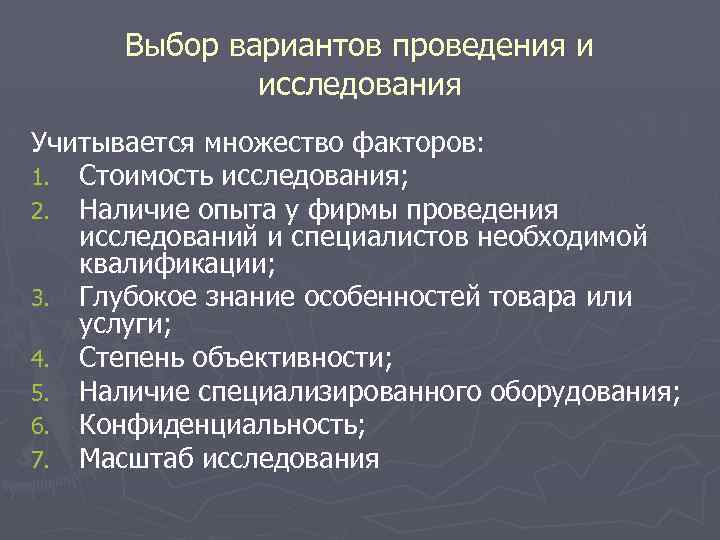 Выбор вариантов проведения и исследования

Учитывается множество факторов:
1. Стоимость исследования;
2. Наличие опыта у фирмы проведения исследований и специалистов необходимой квалификации;
3. Глубокое знание особенностей товара или услуги;
4. Степень объективности;
5. Наличие специализированного оборудования;
6. Конфиденциальность;
7. Масштаб исследования